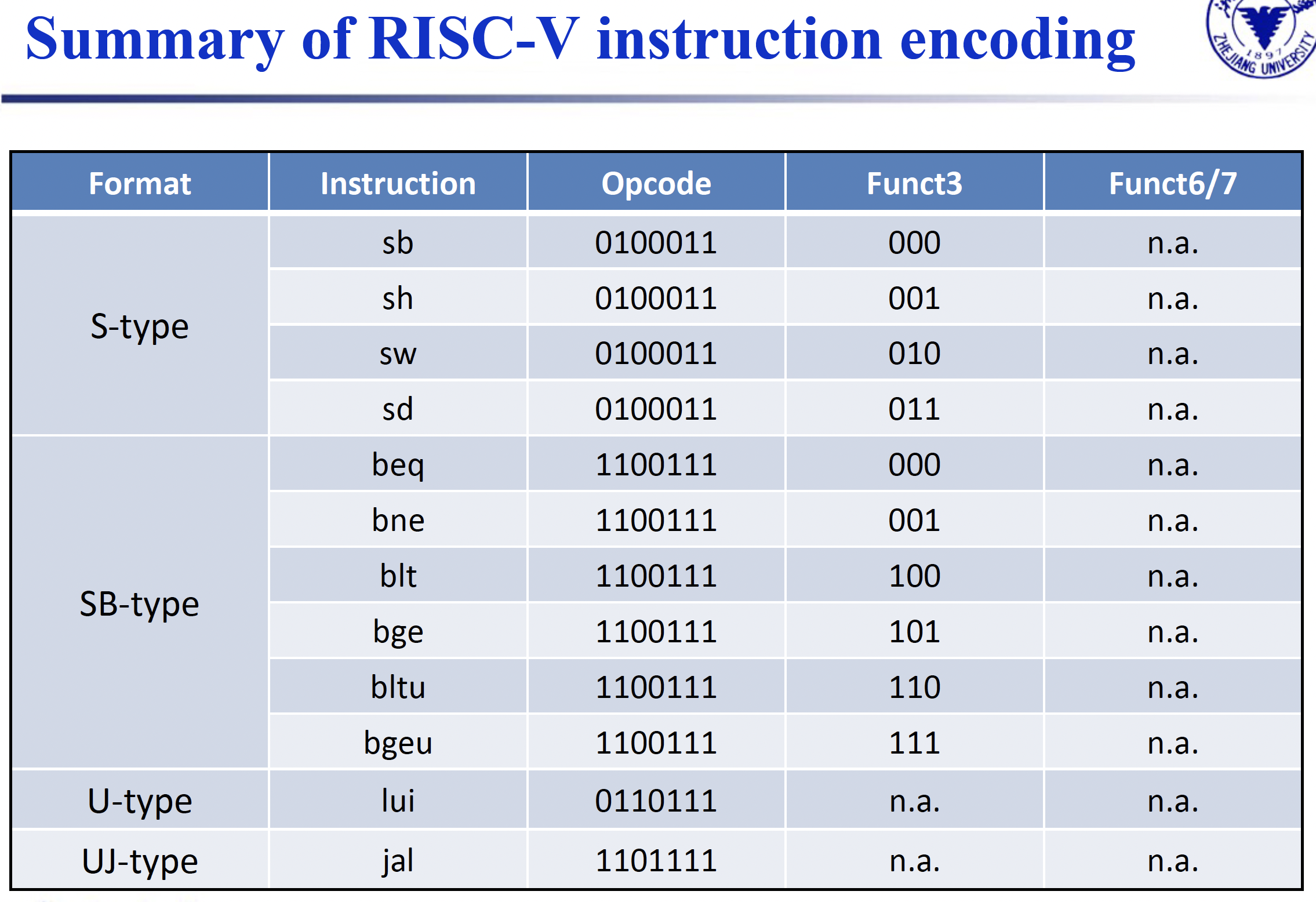 Summary of RISC-V instruction encoding

1897 ZHEJIANG UNIVERSITY

| Format | Instruction | Opcode | Funct3 | Funct6/7 |
|---|---|---|---|---|
| S-type | sb | 0100011 | 000 | n.a. |
| | sh | 0100011 | 001 | n.a. |
| | sw | 0100011 | 010 | n.a. |
| | sd | 0100011 | 011 | n.a. |
| SB-type | beq | 1100111 | 000 | n.a. |
| | bne | 1100111 | 001 | n.a. |
| | blt | 1100111 | 100 | n.a. |
| | bge | 1100111 | 101 | n.a. |
| | bltu | 1100111 | 110 | n.a. |
| | bgeu | 1100111 | 111 | n.a. |
| U-type | lui | 0110111 | n.a. | n.a. |
| UJ-type | jal | 1101111 | n.a. | n.a. |